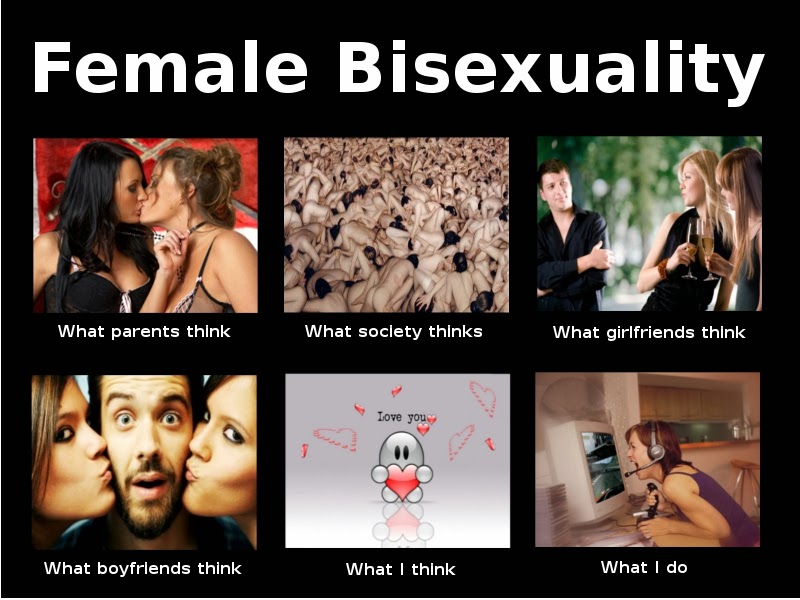 Female Bisexuality

What parents think

What society thinks

What girlfriends think

What boyfriends think

Love you

What I think

What I do